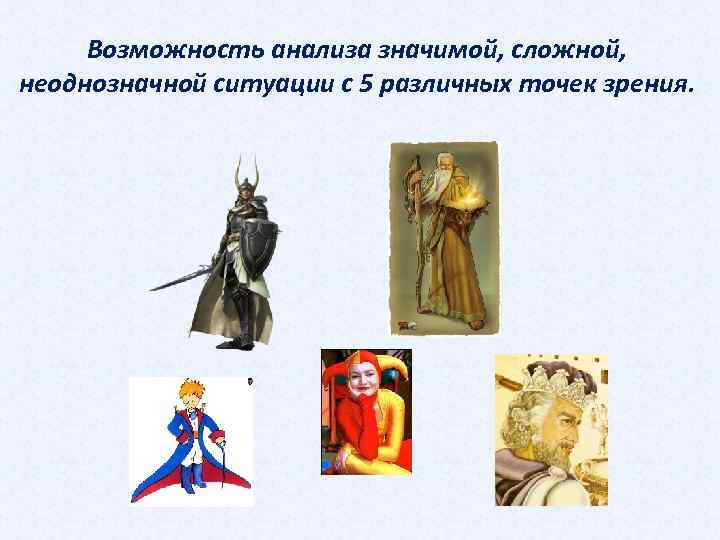 Возможность анализа значимой, сложной, неоднозначной ситуации с 5 различных точек зрения.